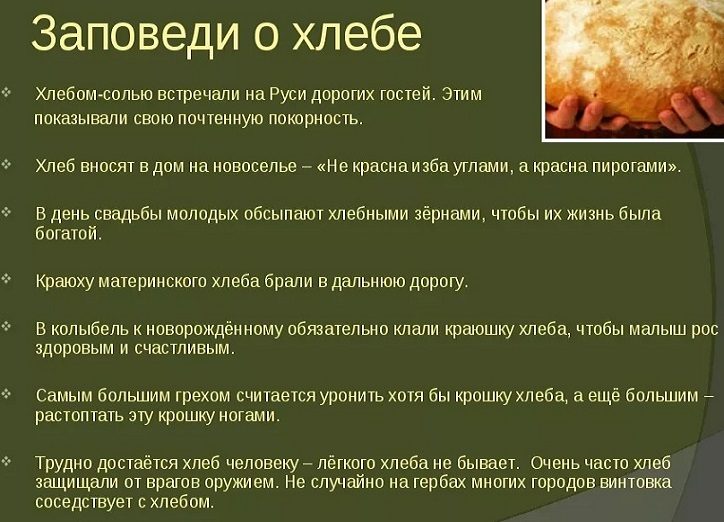 Заповеди о хлебе

Хлебом-солью встречали на Руси дорогих гостей. Этим показывали свою почтенную покорность.

Хлеб вносят в дом на новоселье – «Не красна изба углами, а красна пирогами».

В день свадьбы молодых обсыпают хлебными зёрнами, чтобы их жизнь была богатой.

Краюху материнского хлеба брали в дальнюю дорогу.

В колыбель к новорождённому обязательно клали краюшку хлеба, чтобы малыш рос здоровым и счастливым.

Самым большим грехом считается уронить хотя бы крошку хлеба, а ещё большим – растоптать эту крошку ногами.

Трудно достаётся хлеб человеку – лёгкого хлеба не бывает. Очень часто хлеб защищали от врагов оружием. Не случайно на гербах многих городов винтовка соседствует с хлебом.